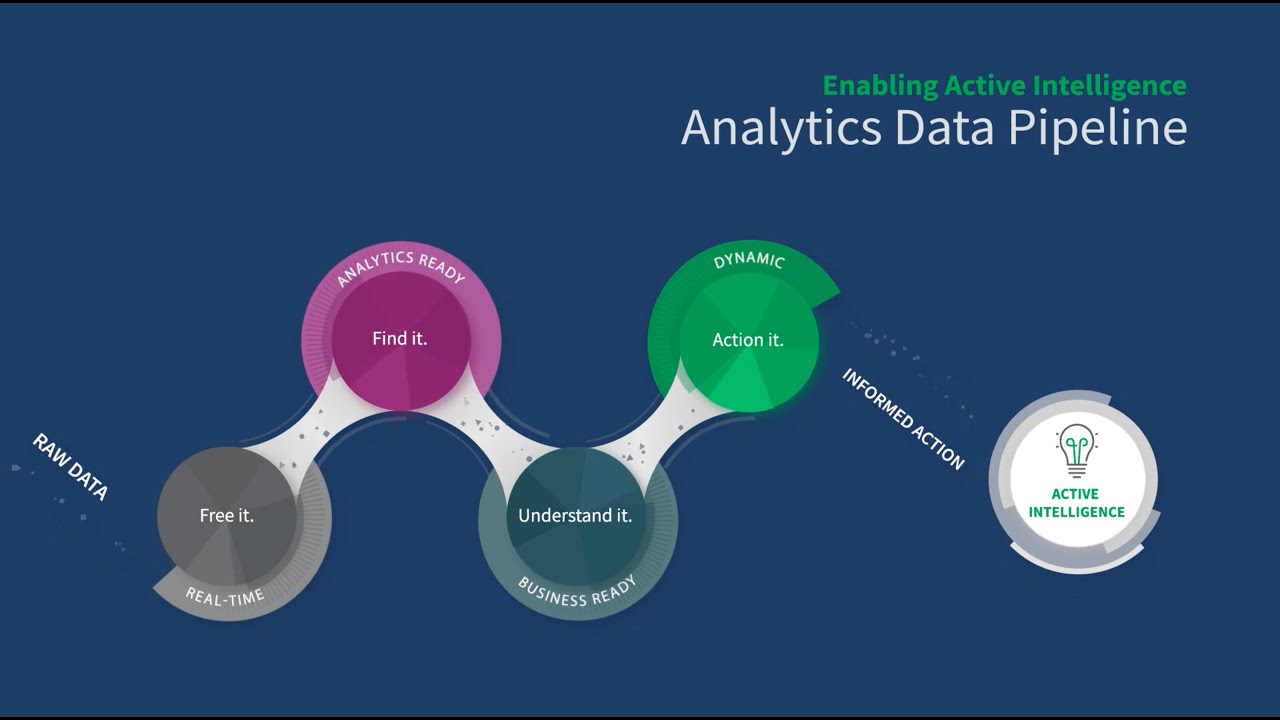 Enabling Active Intelligence
Analytics Data Pipeline

RAW DATA

Free it.
REAL-TIME

ANALYTICS READY
Find it.

Understand it.
BUSINESS READY

DYNAMIC
Action it.

INFORMED ACTION

ACTIVE INTELLIGENCE